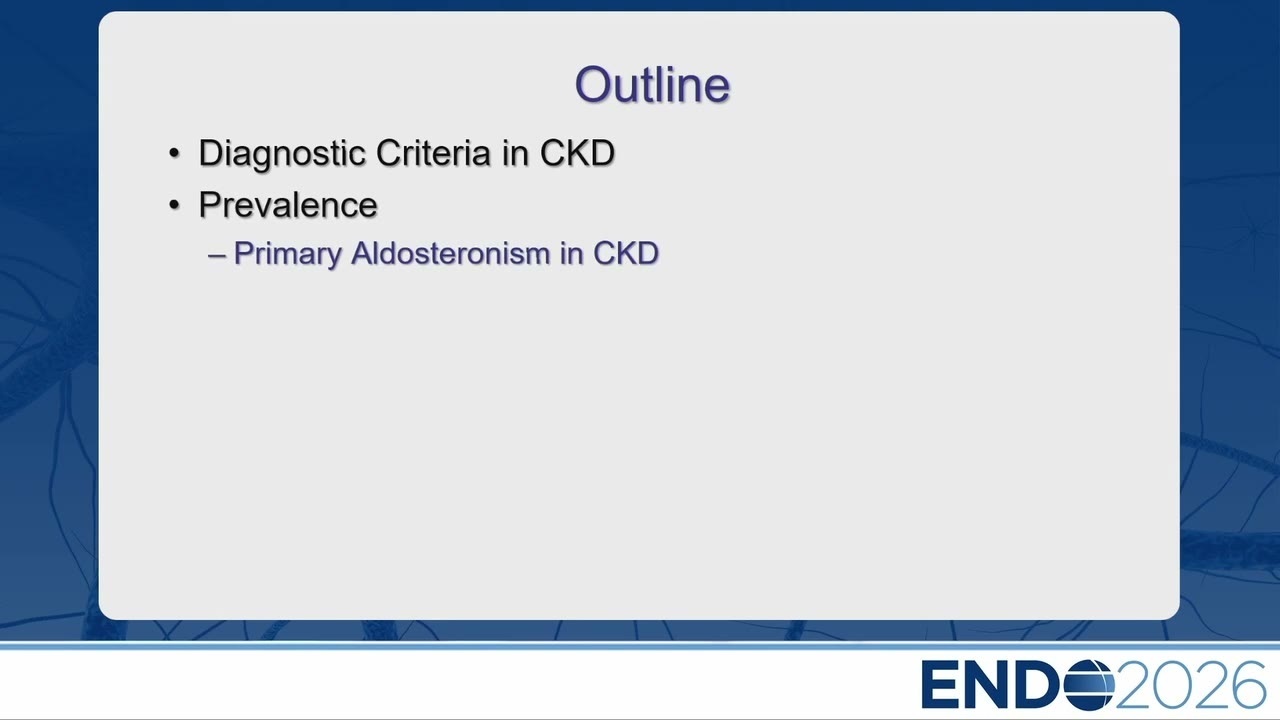 Outline

• Diagnostic Criteria in CKD
• Prevalence
– Primary Aldosteronism in CKD

ENDO2026